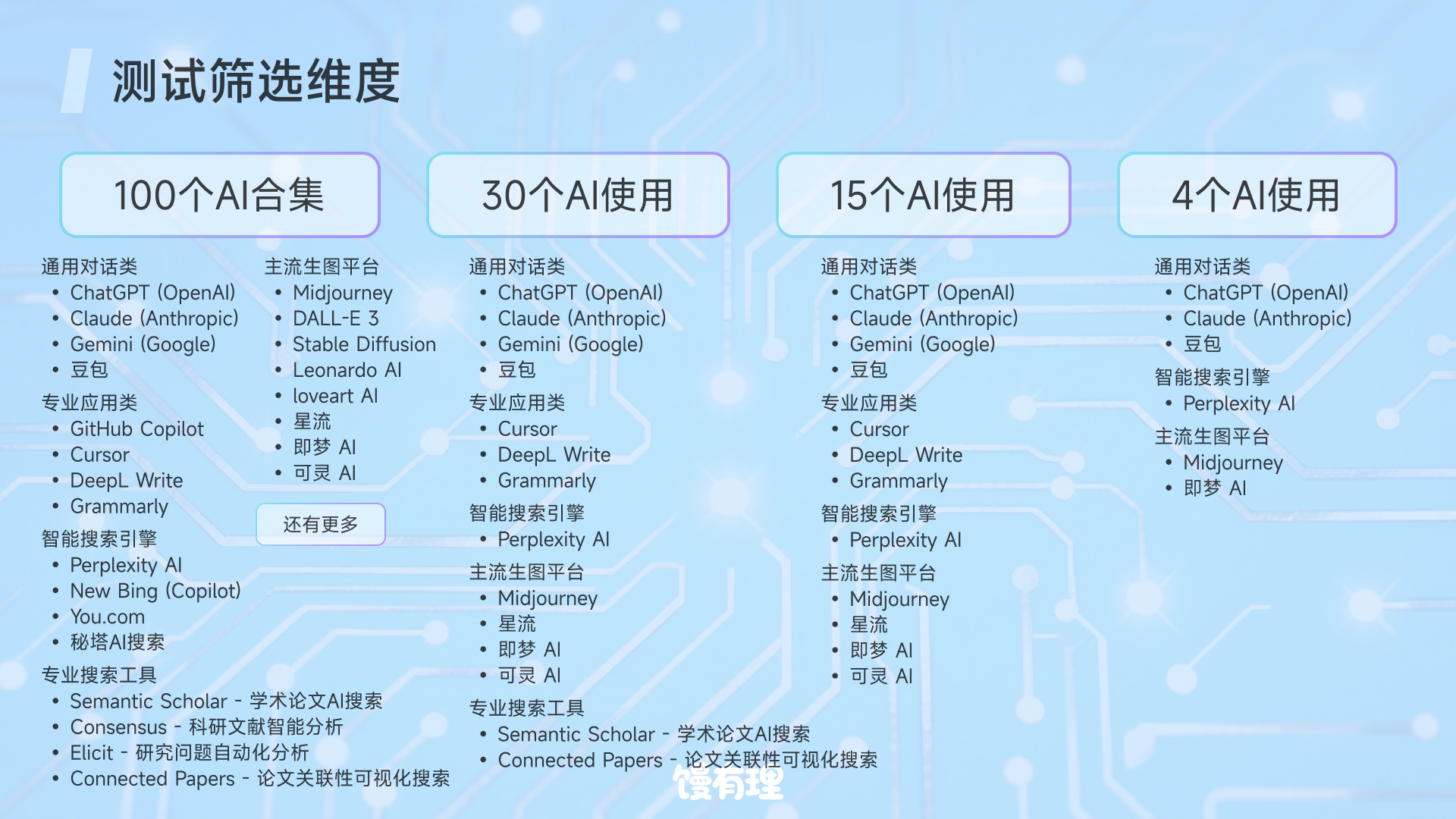 测试筛选维度

100个AI合集

通用对话类
• ChatGPT (OpenAI)
• Claude (Anthropic)
• Gemini (Google)
• 豆包
专业应用类
• GitHub Copilot
• Cursor
• DeepL Write
• Grammarly
智能搜索引擎
• Perplexity AI
• New Bing (Copilot)
• You.com
• 秘塔AI搜索
专业搜索工具
• Semantic Scholar - 学术论文AI搜索
• Consensus - 科研文献智能分析
• Elicit - 研究问题自动化分析
• Connected Papers - 论文关联性可视化搜索

主流生图平台
• Midjourney
• DALL-E 3
• Stable Diffusion
• Leonardo AI
• loveart AI
• 星流
• 即梦 AI
• 可灵 AI

还有更多

30个AI使用

通用对话类
• ChatGPT (OpenAI)
• Claude (Anthropic)
• Gemini (Google)
• 豆包
专业应用类
• Cursor
• DeepL Write
• Grammarly
智能搜索引擎
• Perplexity AI
主流生图平台
• Midjourney
• 星流
• 即梦 AI
• 可灵 AI
专业搜索工具
• Semantic Scholar - 学术论文AI搜索
• Connected Papers - 论文关联性可视化搜索

15个AI使用

通用对话类
• ChatGPT (OpenAI)
• Claude (Anthropic)
• Gemini (Google)
• 豆包
专业应用类
• Cursor
• DeepL Write
• Grammarly
智能搜索引擎
• Perplexity AI
主流生图平台
• Midjourney
• 星流
• 即梦 AI
• 可灵 AI

4个AI使用

通用对话类
• ChatGPT (OpenAI)
• Claude (Anthropic)
• 豆包
智能搜索引擎
• Perplexity AI
主流生图平台
• Midjourney
• 即梦 AI

馒有理